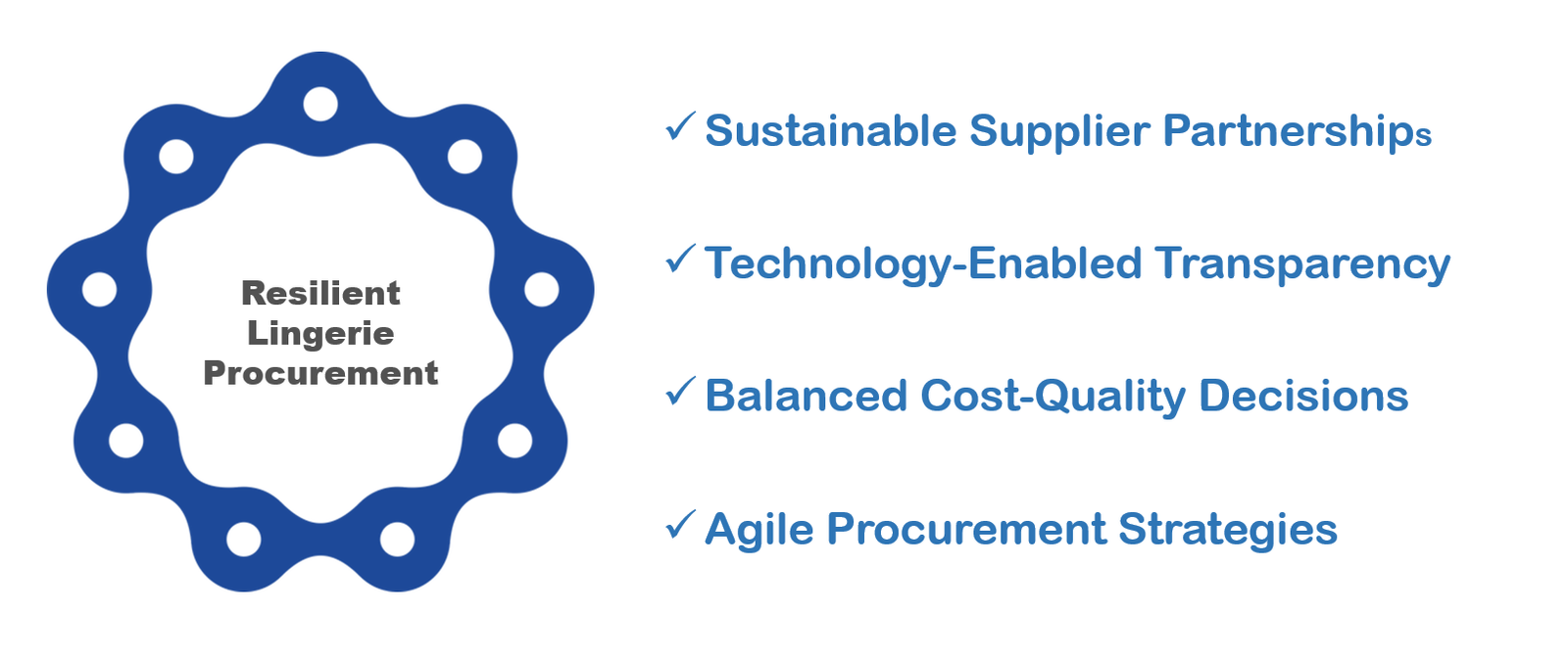 Resilient Lingerie Procurement

✓ Sustainable Supplier Partnerships

✓ Technology-Enabled Transparency

✓ Balanced Cost-Quality Decisions

✓ Agile Procurement Strategies